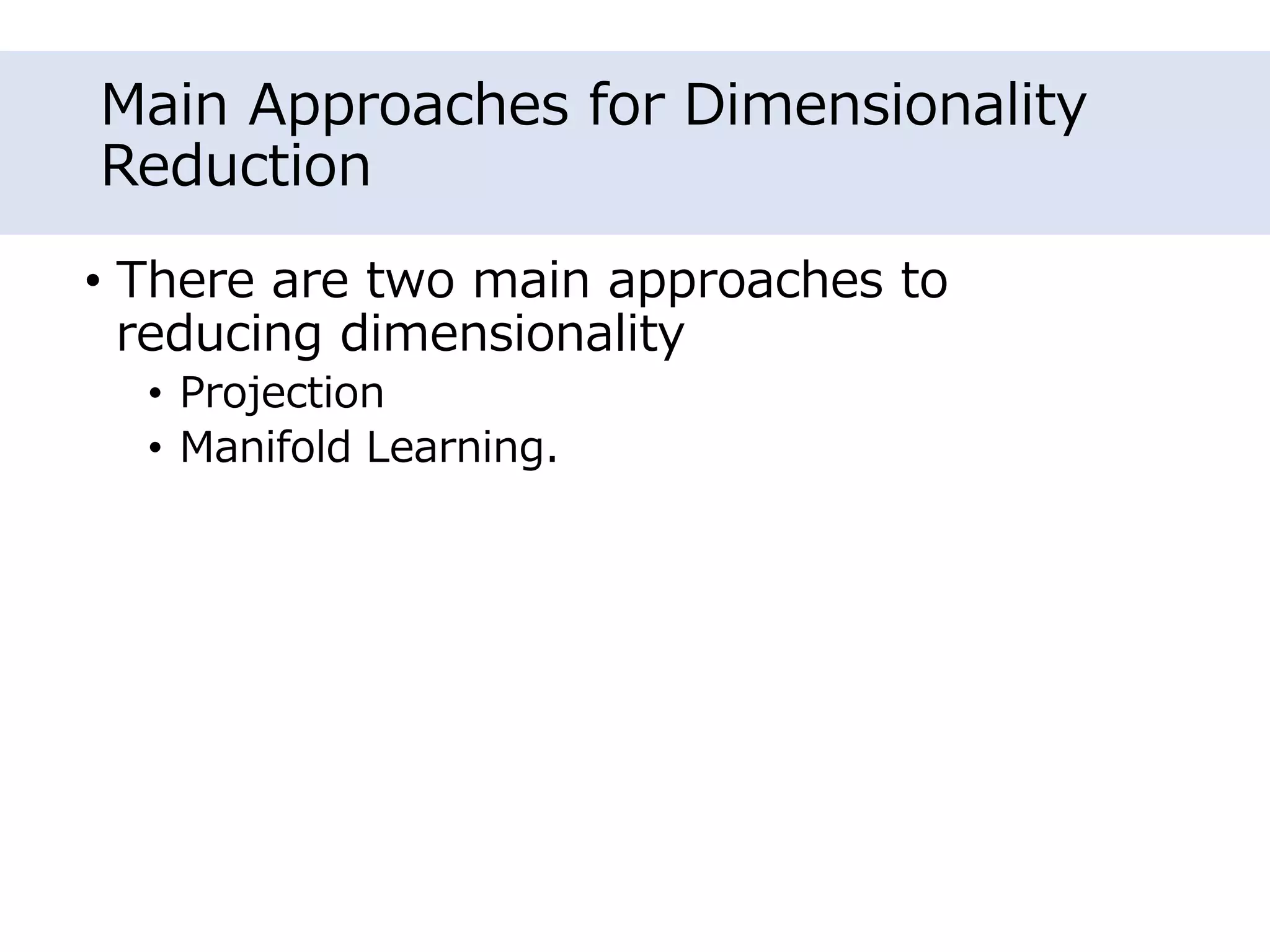 Main Approaches for Dimensionality Reduction

• There are two main approaches to reducing dimensionality
 • Projection
 • Manifold Learning.